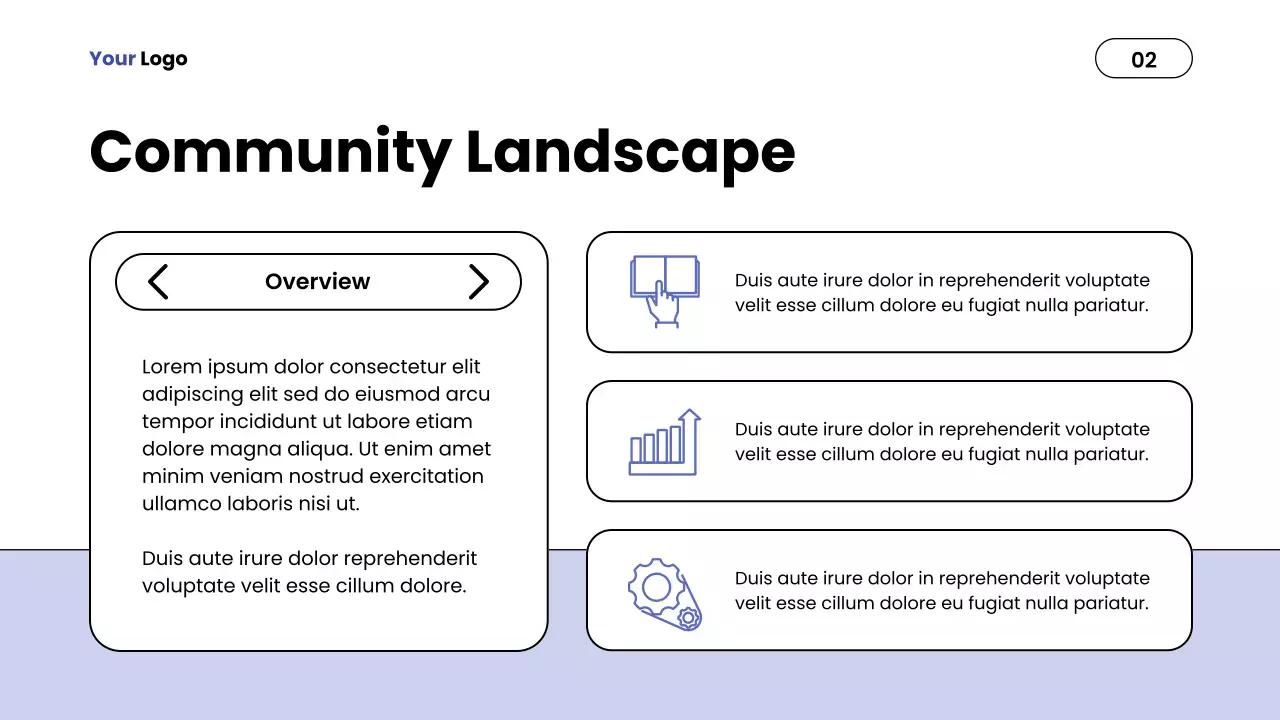 Your Logo

02

Community Landscape

Overview

Lorem ipsum dolor consectetur elit adipiscing elit sed do eiusmod arcu tempor incididunt ut labore etiam dolore magna aliqua. Ut enim amet minim veniam nostrud exercitation ullamco laboris nisi ut.

Duis aute irure dolor reprehenderit voluptate velit esse cillum dolore.

Duis aute irure dolor in reprehenderit voluptate velit esse cillum dolore eu fugiat nulla pariatur.

Duis aute irure dolor in reprehenderit voluptate velit esse cillum dolore eu fugiat nulla pariatur.

Duis aute irure dolor in reprehenderit voluptate velit esse cillum dolore eu fugiat nulla pariatur.